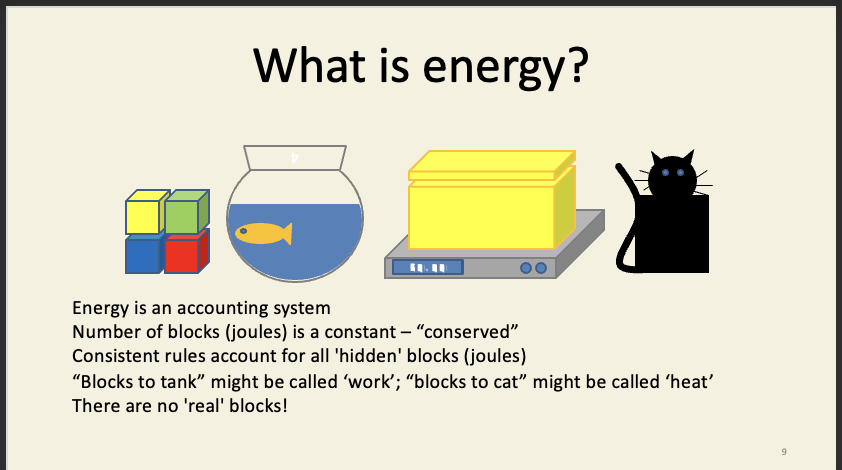 What is energy?

Energy is an accounting system
Number of blocks (joules) is a constant – “conserved”
Consistent rules account for all 'hidden' blocks (joules)
“Blocks to tank” might be called ‘work’; “blocks to cat” might be called ‘heat’
There are no 'real' blocks!

9